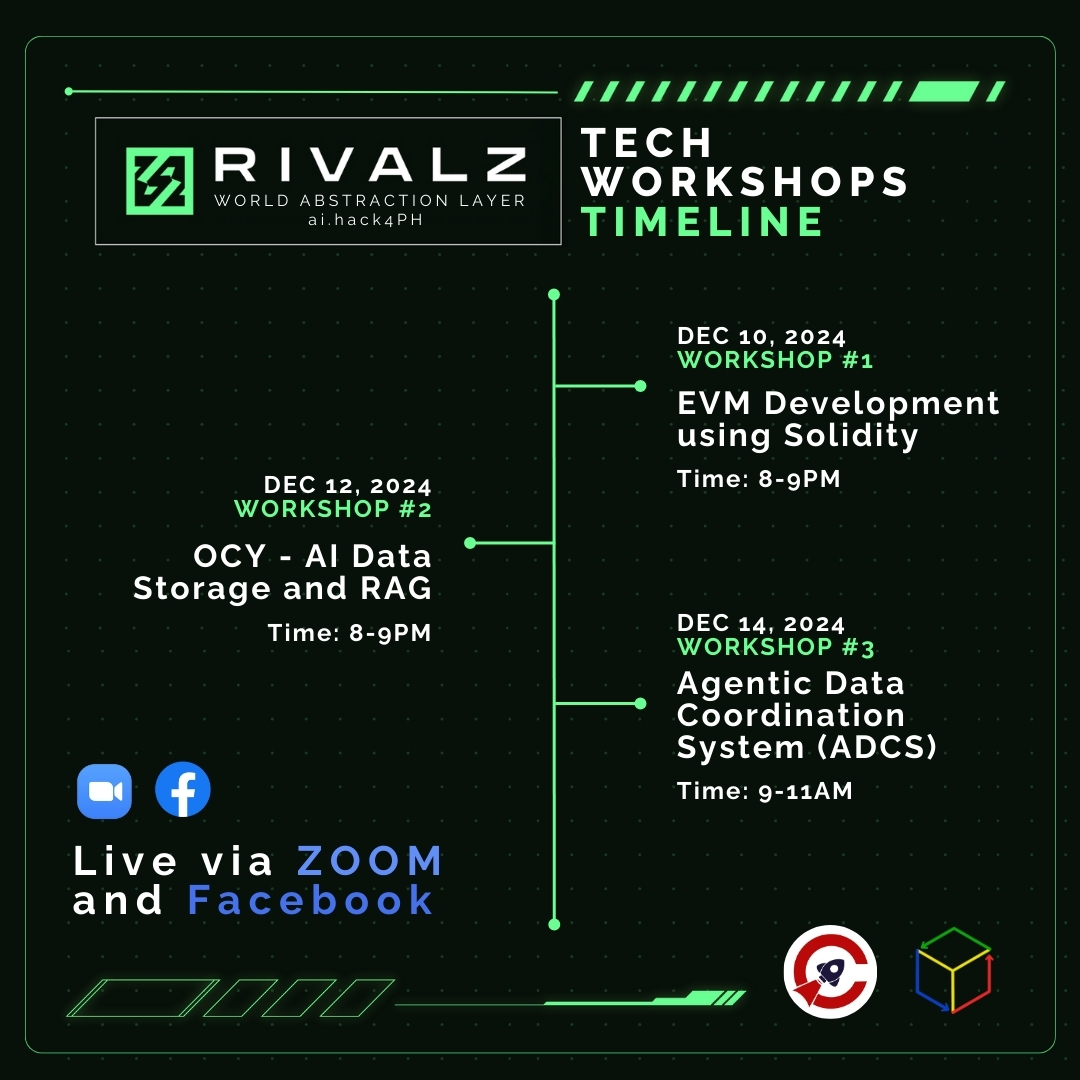 RIVALZ
WORLD ABSTRACTION LAYER
ai.hack4PH

TECH WORKSHOPS TIMELINE

DEC 10, 2024
WORKSHOP #1
EVM Development using Solidity
Time: 8-9PM

DEC 12, 2024
WORKSHOP #2
OCY - AI Data Storage and RAG
Time: 8-9PM

DEC 14, 2024
WORKSHOP #3
Agentic Data Coordination System (ADCS)
Time: 9-11AM

Live via ZOOM and Facebook